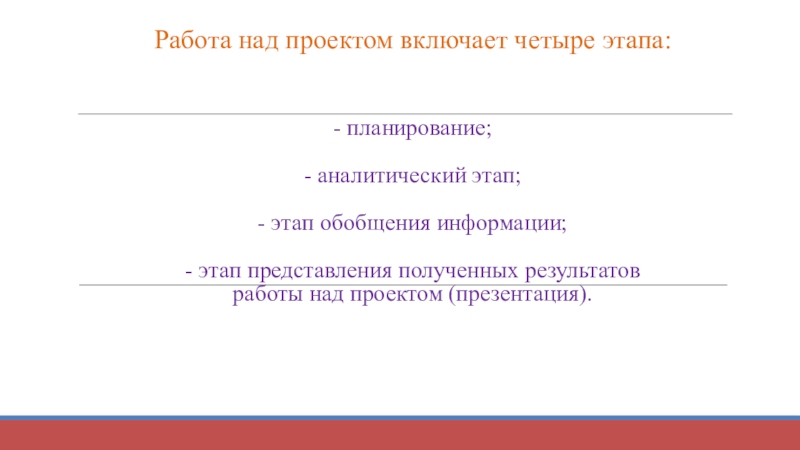 Работа над проектом включает четыре этапа:

- планирование;

- аналитический этап;

- этап обобщения информации;

- этап представления полученных результатов работы над проектом (презентация).